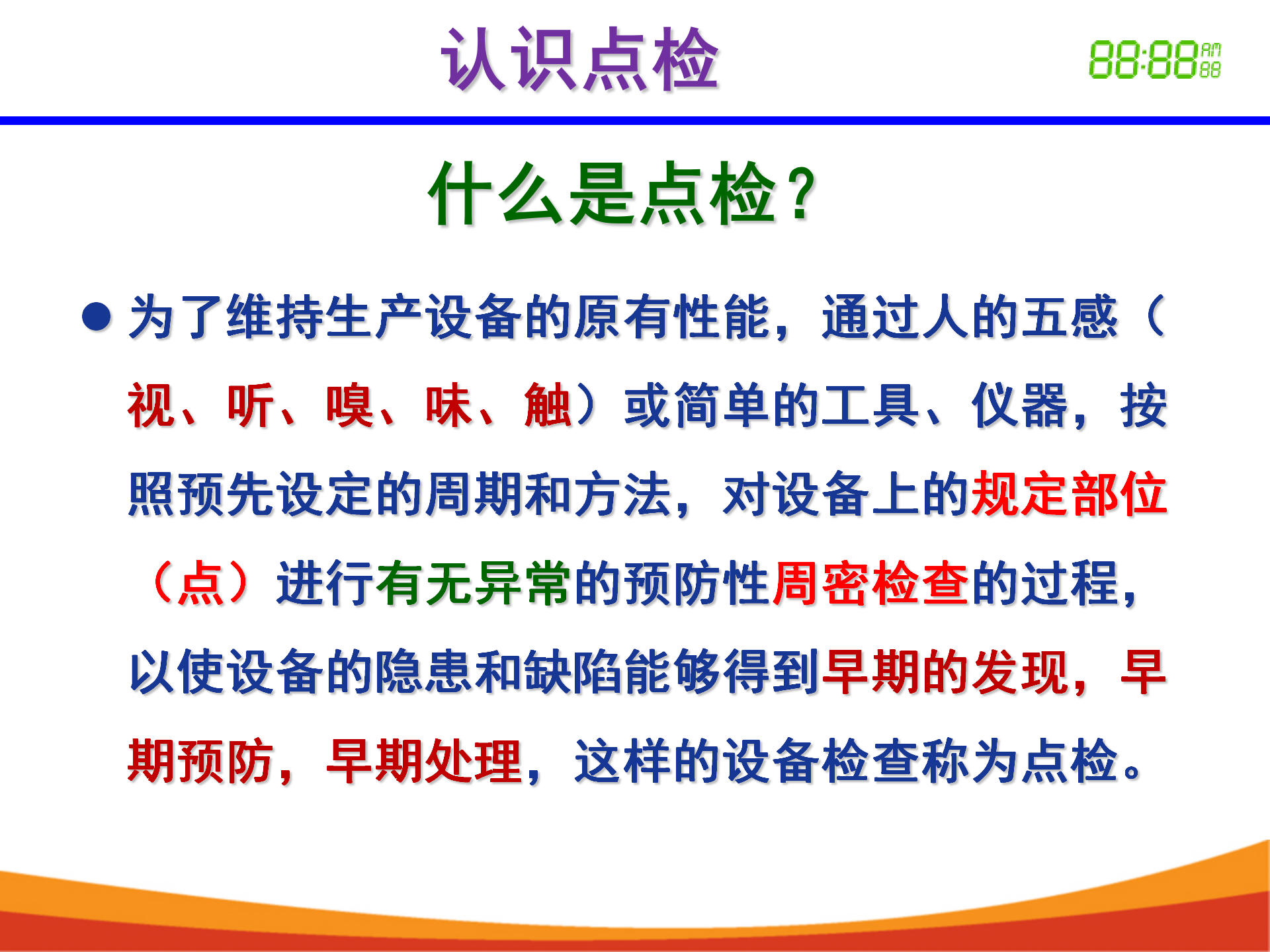 认识点检

88:88 AM 88

什么是点检？

● 为了维持生产设备的原有性能，通过人的五感（视、听、嗅、味、触）或简单的工具、仪器，按照预先设定的周期和方法，对设备上的规定部位（点）进行有无异常的预防性周密检查的过程，以使设备的隐患和缺陷能够得到早期的发现，早期预防，早期处理，这样的设备检查称为点检。